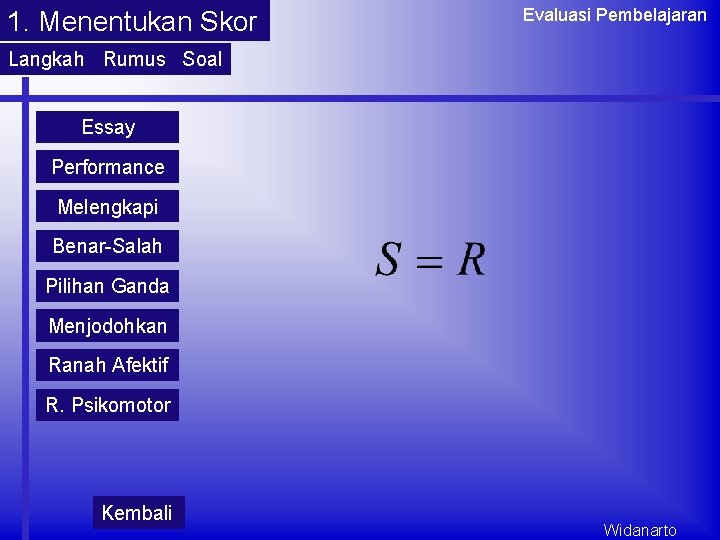 1. Menentukan Skor

Evaluasi Pembelajaran

Langkah Rumus Soal

Essay

Performance

Melengkapi

Benar-Salah

Pilihan Ganda

Menjodohkan

Ranah Afektif

R. Psikomotor

$S = R$

Kembali

Widanarto